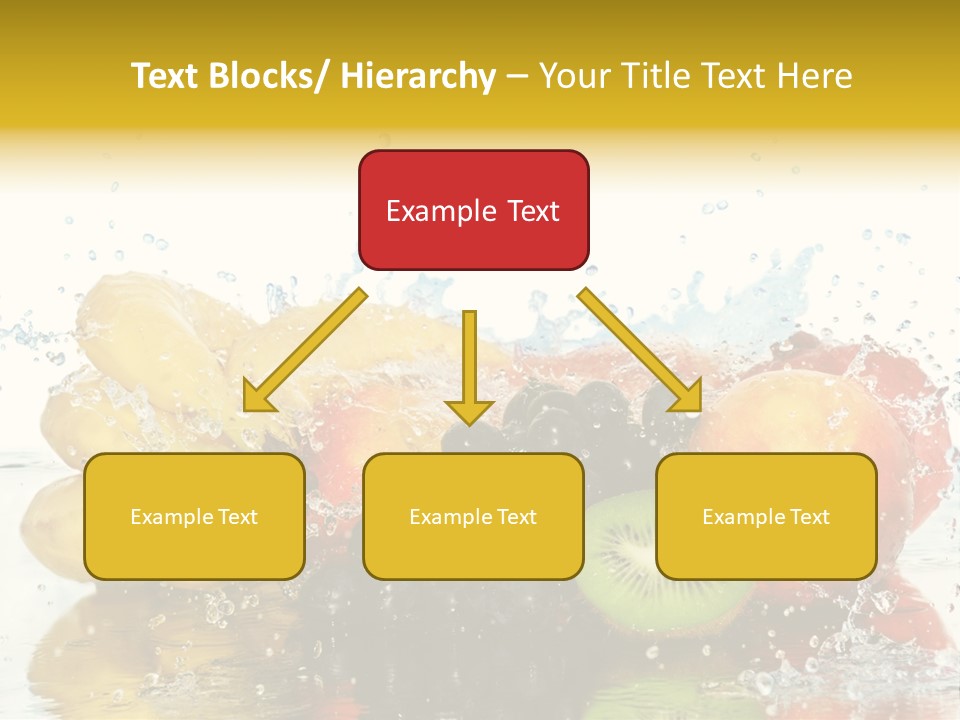 Text Blocks/ Hierarchy – Your Title Text Here

Example Text

Example Text

Example Text

Example Text